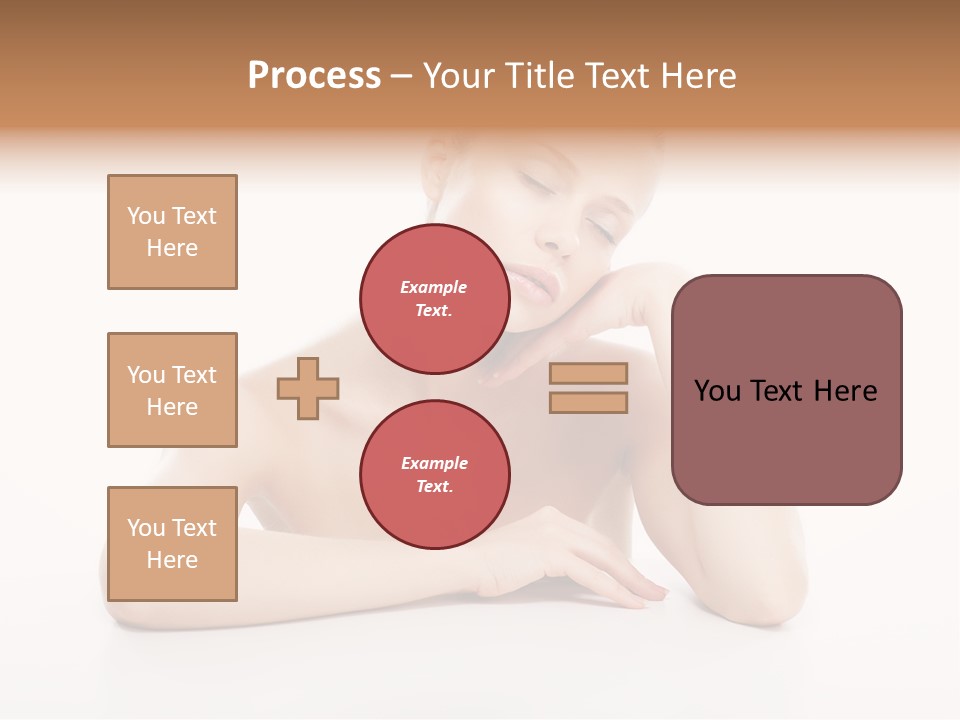 Process – Your Title Text Here

You Text Here

You Text Here

You Text Here

Example Text.

Example Text.

You Text Here